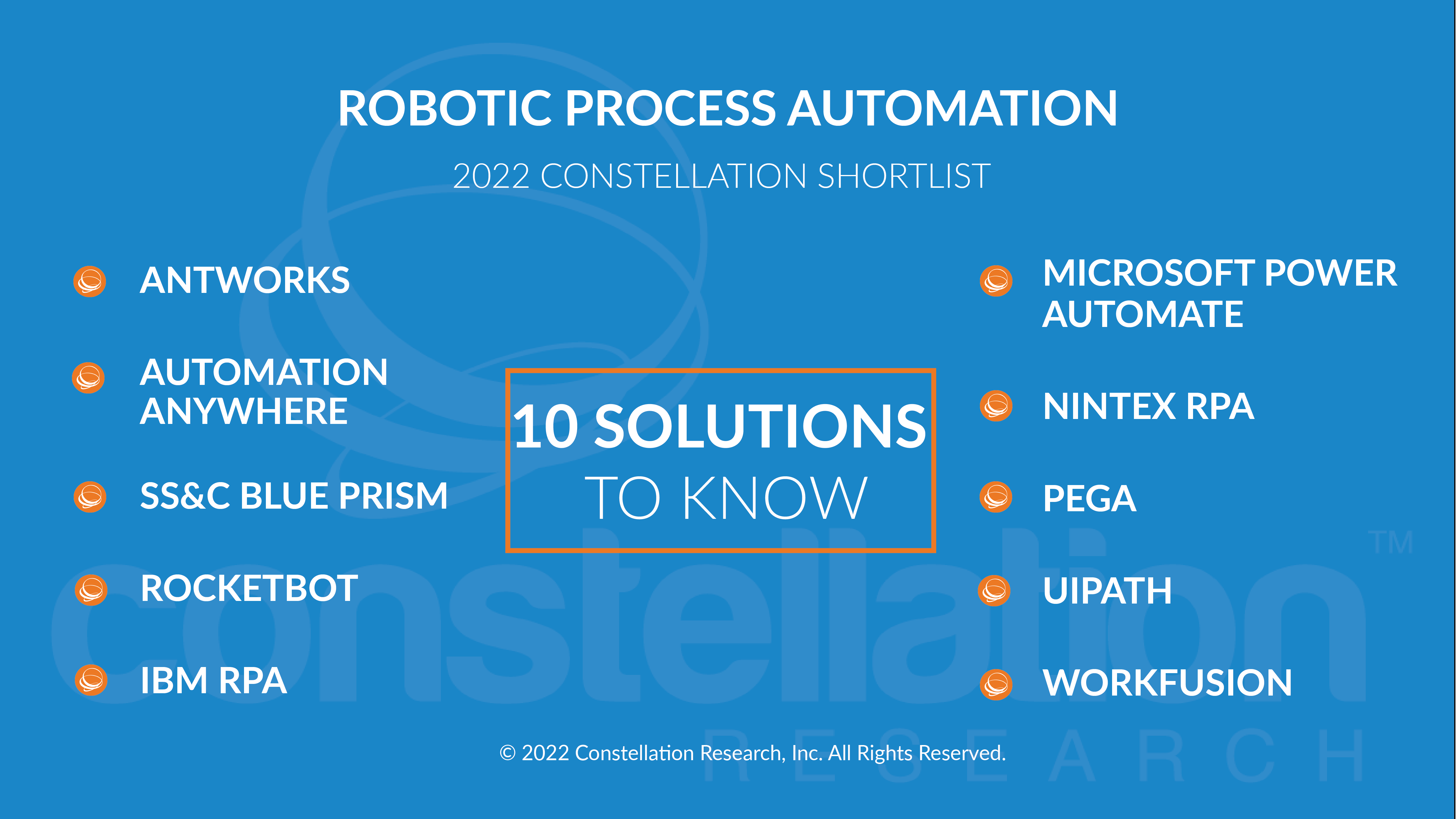 ROBOTIC PROCESS AUTOMATION

2022 CONSTELLATION SHORTLIST

ANTWORKS

AUTOMATION ANYWHERE

SS&C BLUE PRISM

ROCKETBOT

IBM RPA

10 SOLUTIONS TO KNOW

MICROSOFT POWER AUTOMATE

NINTEX RPA

PEGA

UIPATH

WORKFUSION

constellation™ RESEARCH

© 2022 Constellation Research, Inc. All Rights Reserved.